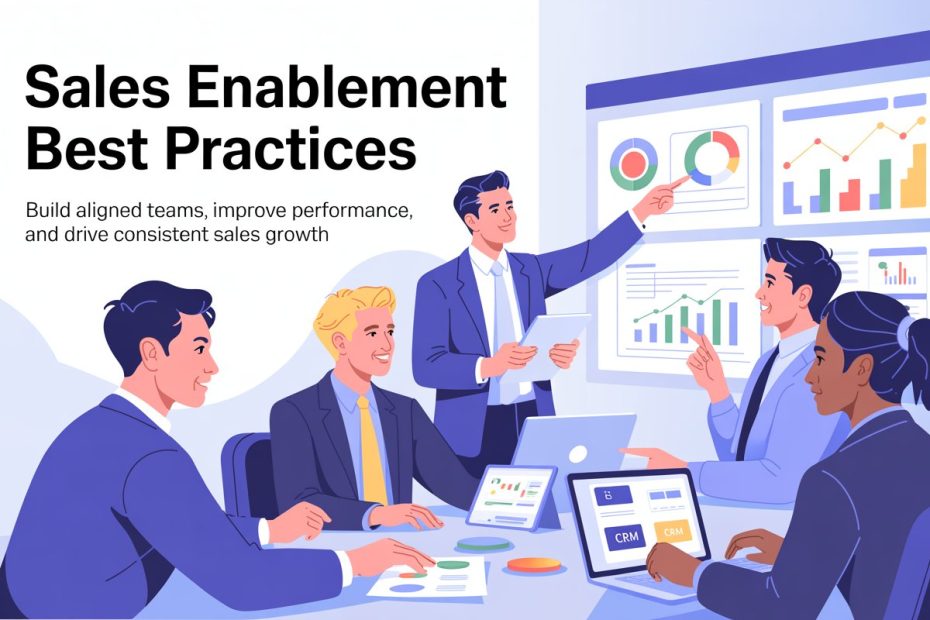 Sales Enablement Best Practices

Build aligned teams, improve performance, and drive consistent sales growth

CRM

CRM